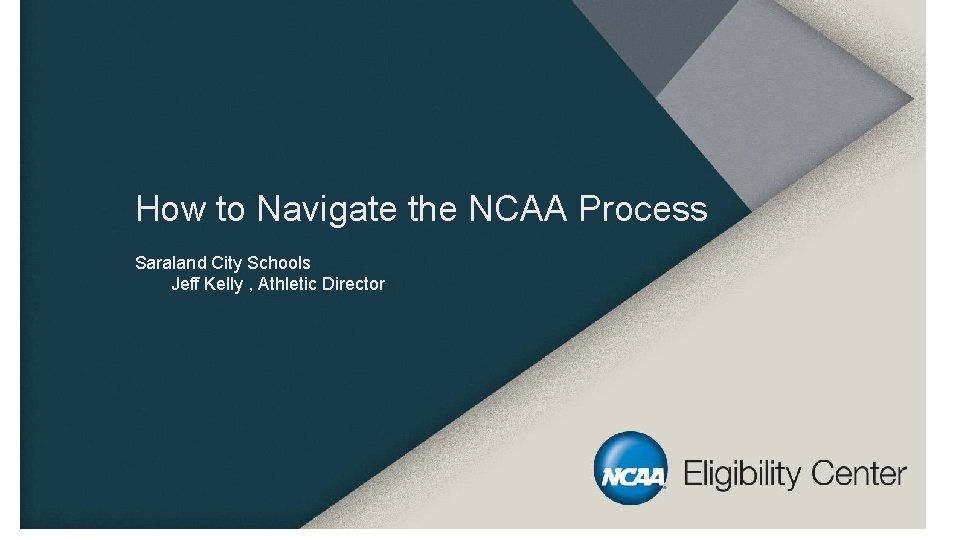 How to Navigate the NCAA Process

Saraland City Schools
Jeff Kelly , Athletic Director

NCAA Eligibility Center